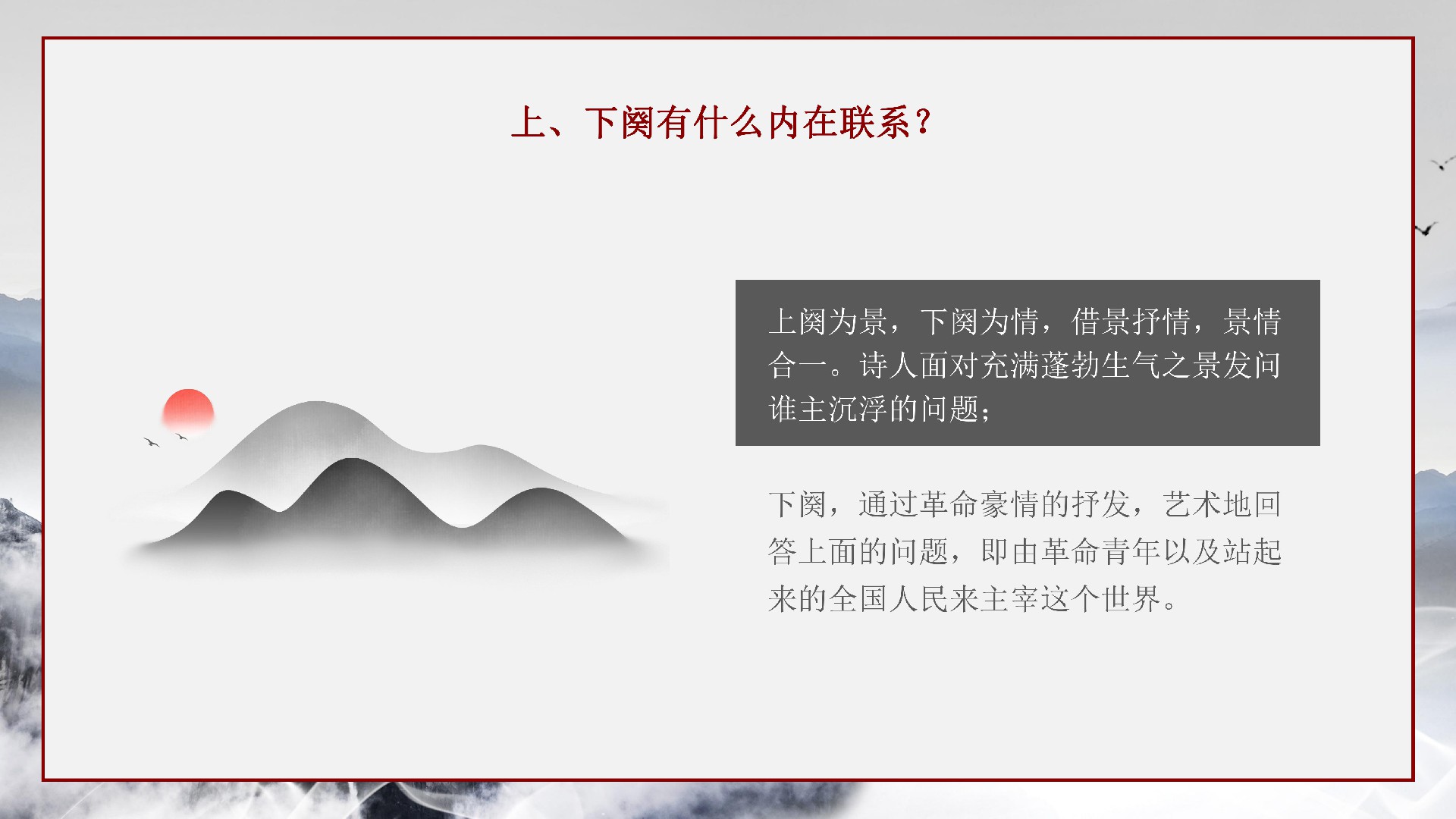 上、下阕有什么内在联系？

上阕为景，下阕为情，借景抒情，景情合一。诗人面对充满蓬勃生气之景发问谁主沉浮的问题；

下阕，通过革命豪情的抒发，艺术地回答上面的问题，即由革命青年以及站起来的全国人民来主宰这个世界。